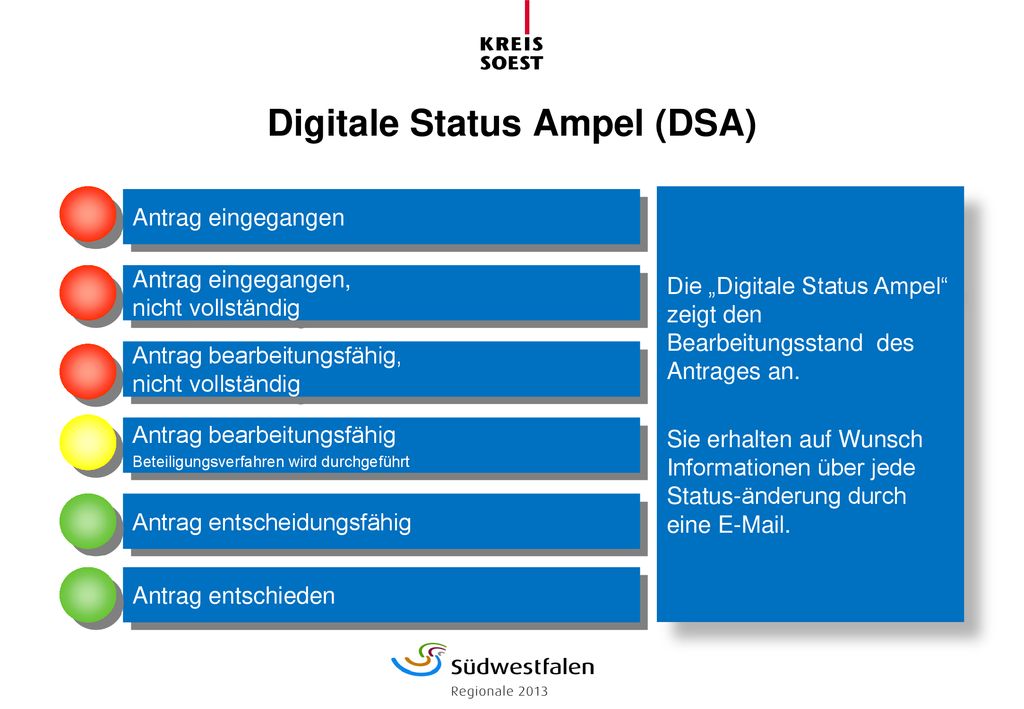 KREIS
SOEST

Digitale Status Ampel (DSA)

Antrag eingegangen

Antrag eingegangen, nicht vollständig

Antrag bearbeitungsfähig, nicht vollständig

Antrag bearbeitungsfähig
Beteiligungsverfahren wird durchgeführt

Antrag entscheidungsfähig

Antrag entschieden

Die „Digitale Status Ampel“ zeigt den Bearbeitungsstand des Antrages an.

Sie erhalten auf Wunsch Informationen über jede Status-änderung durch eine E-Mail.

Südwestfalen
Regionale 2013